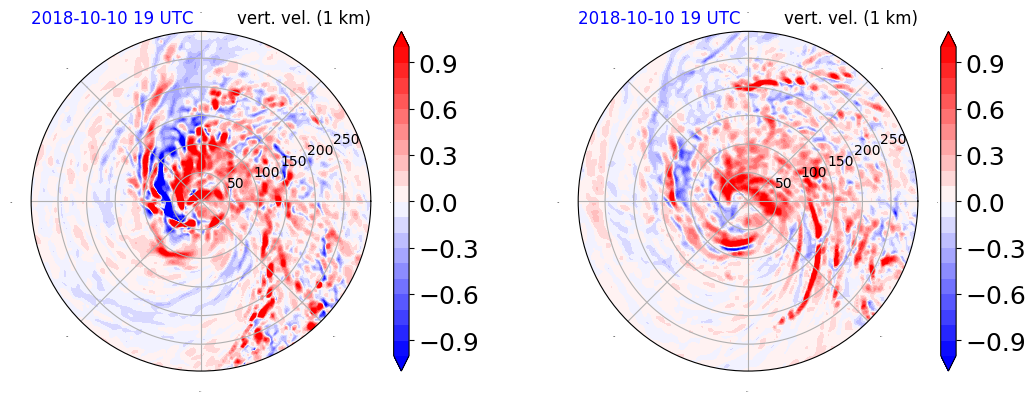 2018-10-10 19 UTC vert. vel. (1 km)

50 100 150 200 250

0.9
0.6
0.3
0.0
−0.3
−0.6
−0.9

2018-10-10 19 UTC vert. vel. (1 km)

50 100 150 200 250

0.9
0.6
0.3
0.0
−0.3
−0.6
−0.9